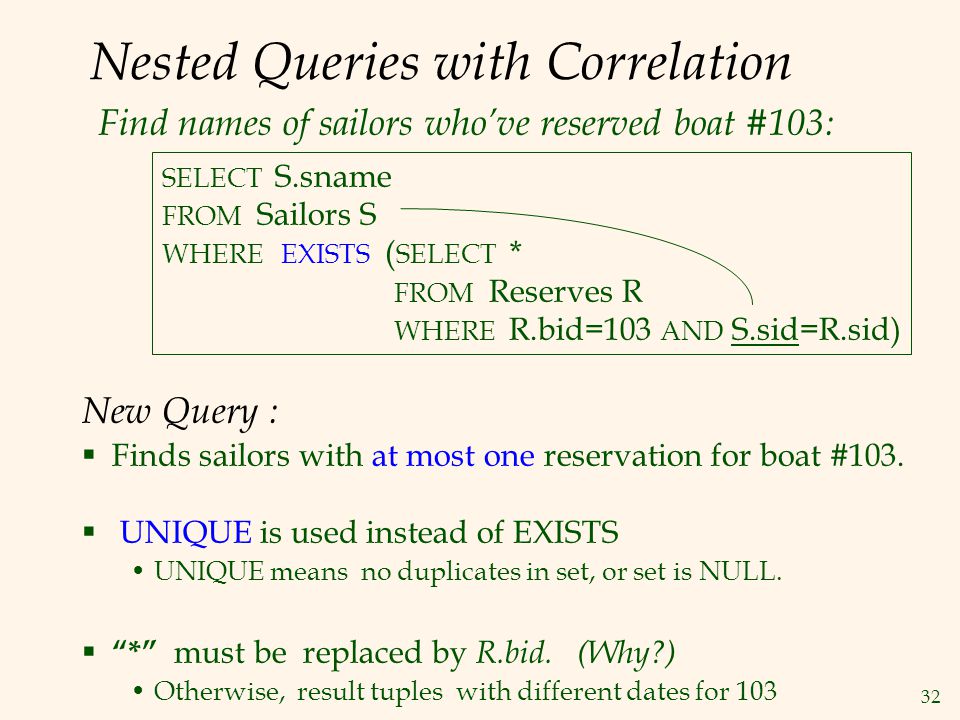 Nested Queries with Correlation

Find names of sailors who've reserved boat #103:

SELECT S.sname
FROM Sailors S
WHERE EXISTS (SELECT *
FROM Reserves R
WHERE R.bid=103 AND S.sid=R.sid)

New Query :

▪ Finds sailors with at most one reservation for boat #103.

▪ UNIQUE is used instead of EXISTS
• UNIQUE means no duplicates in set, or set is NULL.

▪ "*" must be replaced by R.bid. (Why?)
• Otherwise, result tuples with different dates for 103

32